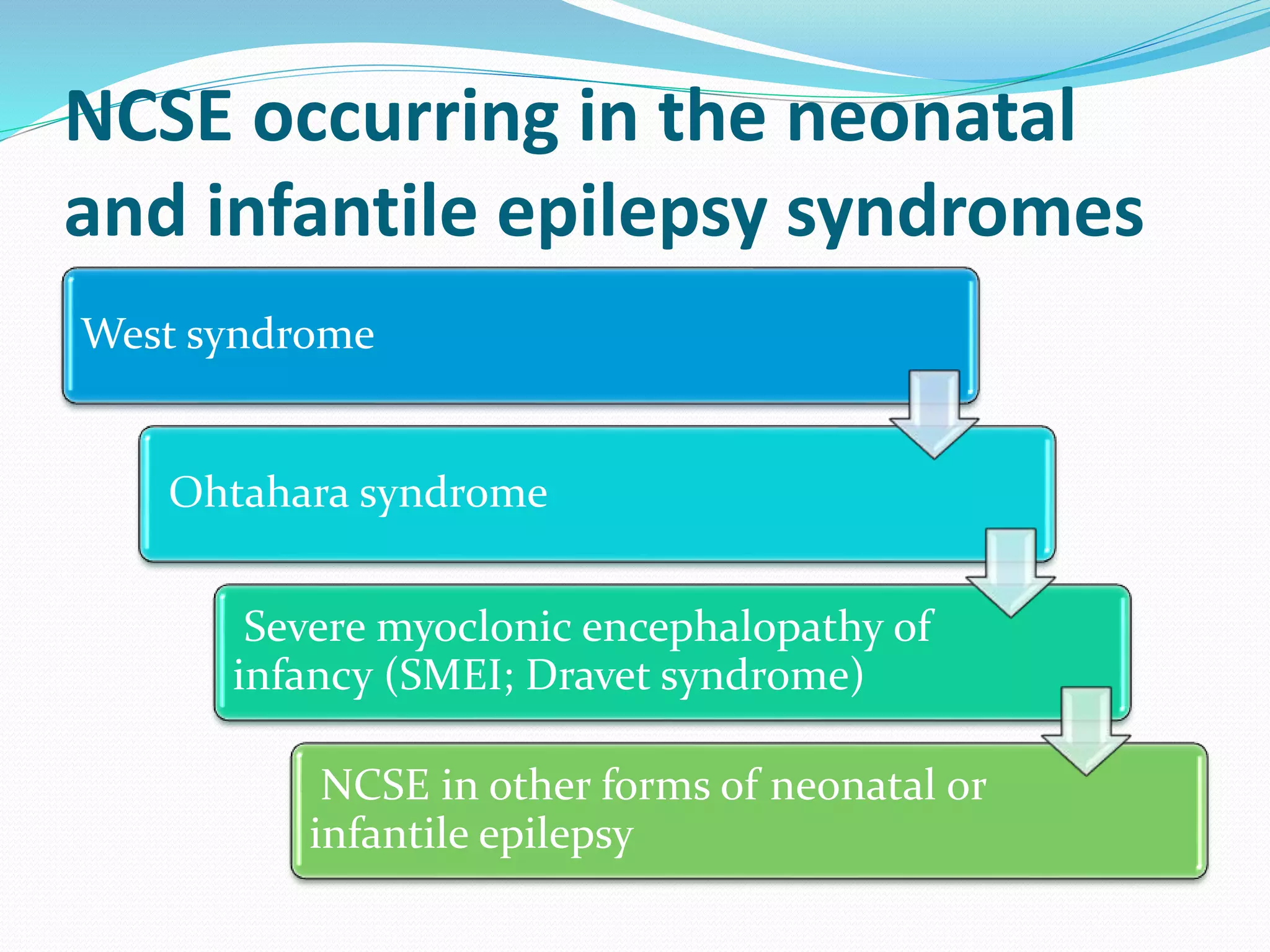 NCSE occurring in the neonatal and infantile epilepsy syndromes

West syndrome

Ohtahara syndrome

Severe myoclonic encephalopathy of infancy (SMEI; Dravet syndrome)

NCSE in other forms of neonatal or infantile epilepsy